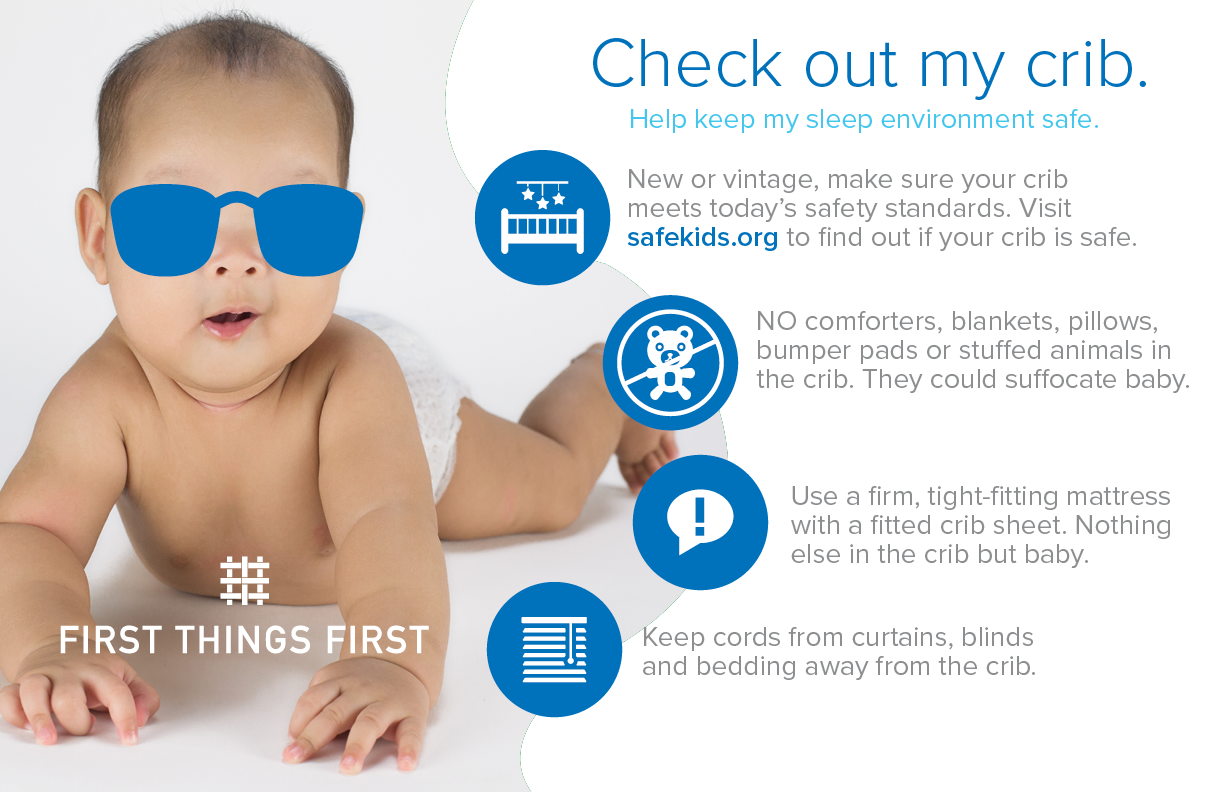 Check out my crib.

Help keep my sleep environment safe.

New or vintage, make sure your crib meets today's safety standards. Visit safekids.org to find out if your crib is safe.

NO comforters, blankets, pillows, bumper pads or stuffed animals in the crib. They could suffocate baby.

Use a firm, tight-fitting mattress with a fitted crib sheet. Nothing else in the crib but baby.

Keep cords from curtains, blinds and bedding away from the crib.

FIRST THINGS FIRST